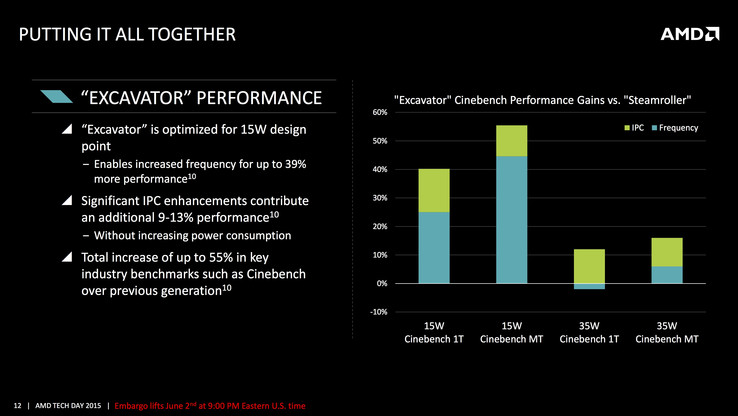 PUTTING IT ALL TOGETHER

AMD

"EXCAVATOR" PERFORMANCE

"Excavator" is optimized for 15W design point

– Enables increased frequency for up to 39% more performance$^{10}$

Significant IPC enhancements contribute an additional 9-13% performance$^{10}$

– Without increasing power consumption

Total increase of up to 55% in key industry benchmarks such as Cinebench over previous generation$^{10}$

"Excavator" Cinebench Performance Gains vs. "Steamroller"

IPC Frequency

60%
50%
40%
30%
20%
10%
0%
-10%

15W Cinebench 1T
15W Cinebench MT
35W Cinebench 1T
35W Cinebench MT

12 | AMD TECH DAY 2015 | Embargo lifts June 2$^{nd}$ at 9:00 PM Eastern U.S. time